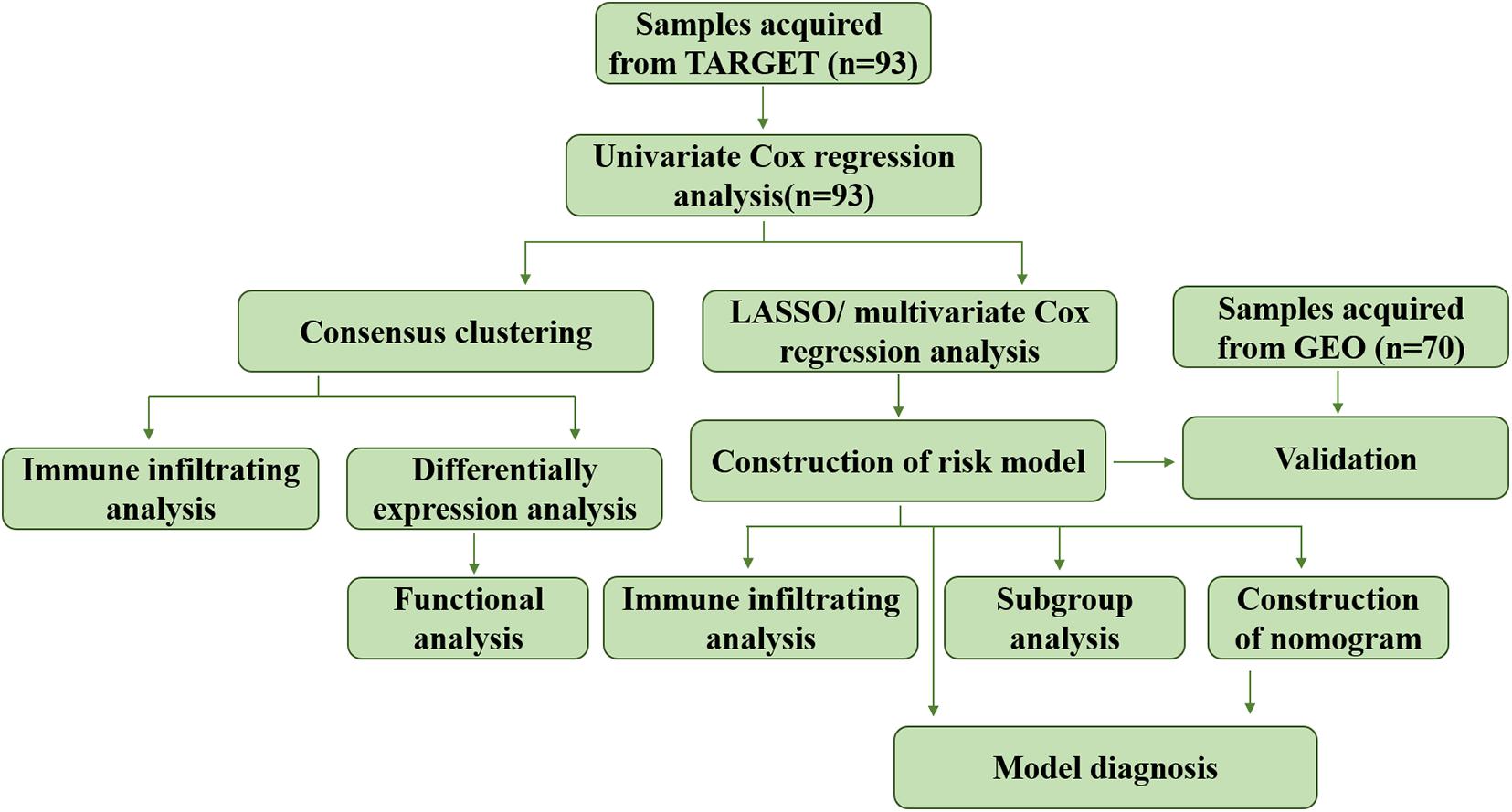 Samples acquired from TARGET (n=93)

Univariate Cox regression analysis(n=93)

Consensus clustering

LASSO/ multivariate Cox regression analysis

Samples acquired from GEO (n=70)

Immune infiltrating analysis

Differentially expression analysis

Construction of risk model

Validation

Functional analysis

Immune infiltrating analysis

Subgroup analysis

Construction of nomogram

Model diagnosis